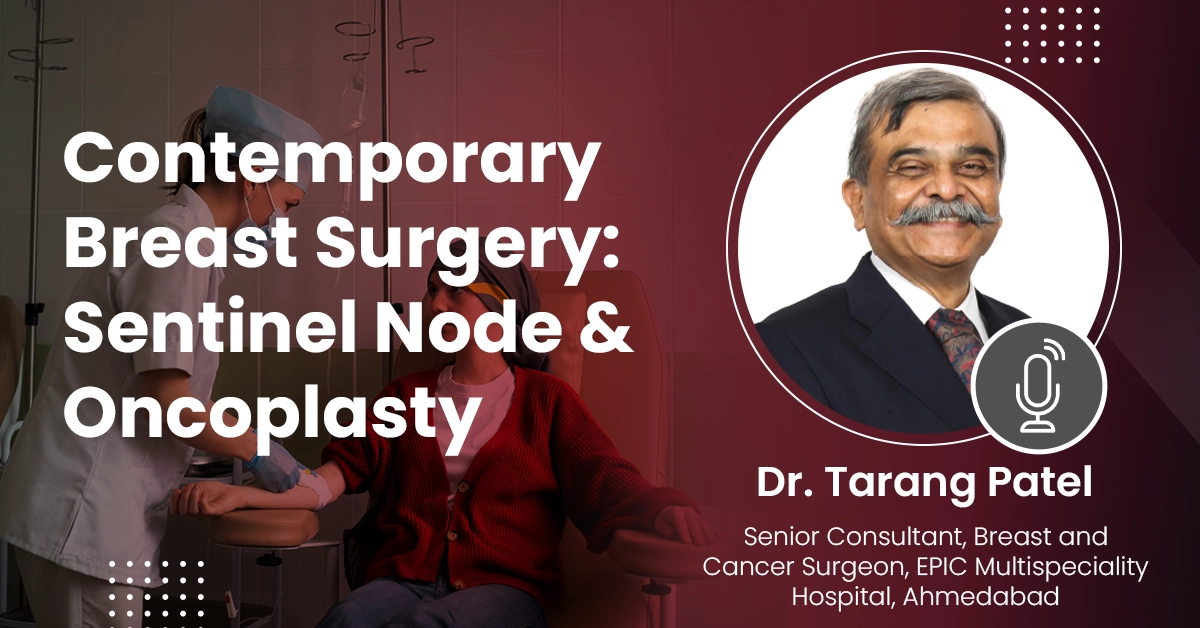 Contemporary Breast Surgery: Sentinel Node & Oncoplasty

Dr. Tarang Patel

Senior Consultant, Breast and Cancer Surgeon, EPIC Multispeciality Hospital, Ahmedabad